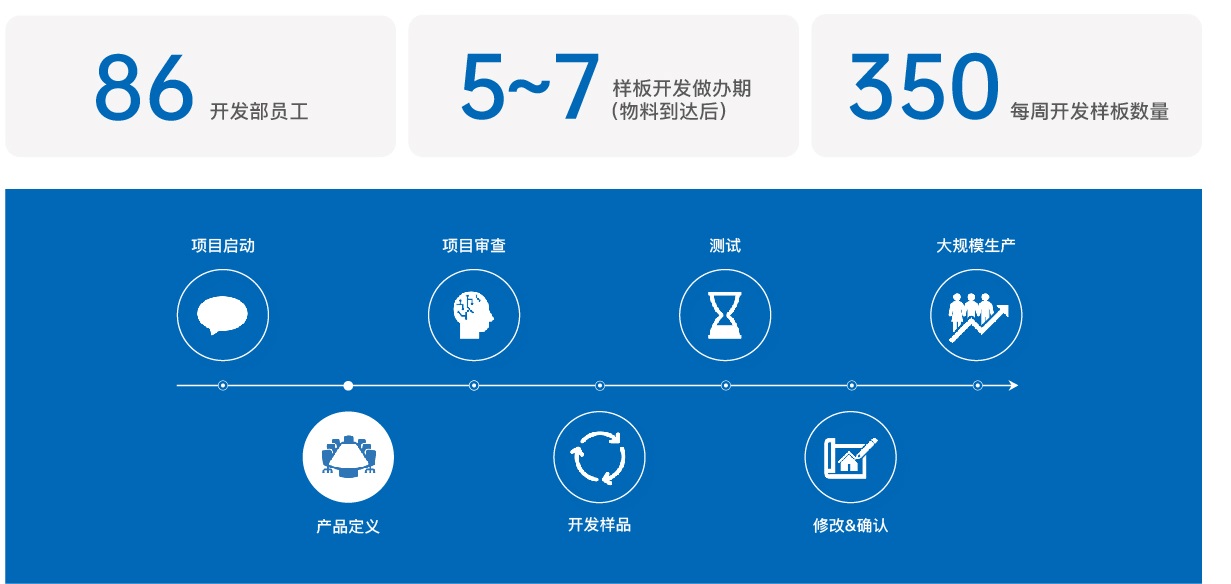 86 开发部员工

5~7 样板开发做办期
(物料到达后)

350 每周开发样板数量

项目启动

项目审查

测试

大规模生产

产品定义

开发样品

修改&确认